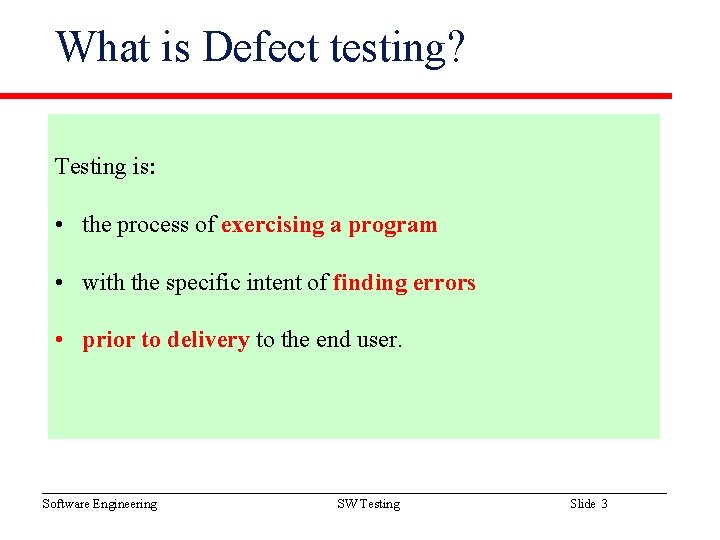 What is Defect testing?

Testing is:

• the process of exercising a program

• with the specific intent of finding errors

• prior to delivery to the end user.

Software Engineering SW Testing Slide 3